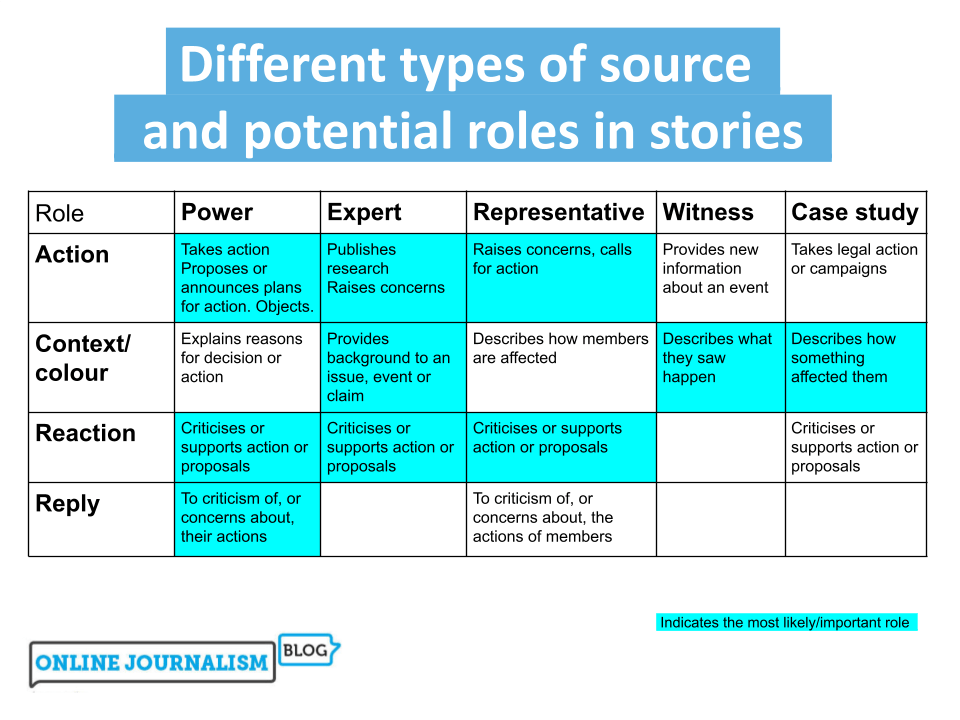 Different types of source and potential roles in stories

| Role | Power | Expert | Representative | Witness | Case study |
|---|---|---|---|---|---|
| Action | Takes action Proposes or announces plans for action. Objects. | Publishes research Raises concerns | Raises concerns, calls for action | Provides new information about an event | Takes legal action or campaigns |
| Context/ colour | Explains reasons for decision or action | Provides background to an issue, event or claim | Describes how members are affected | Describes what they saw happen | Describes how something affected them |
| Reaction | Criticises or supports action or proposals | Criticises or supports action or proposals | Criticises or supports action or proposals | | Criticises or supports action or proposals |
| Reply | To criticism of, or concerns about, their actions | | To criticism of, or concerns about, the actions of members | | |

Indicates the most likely/important role

ONLINE JOURNALISM BLOG